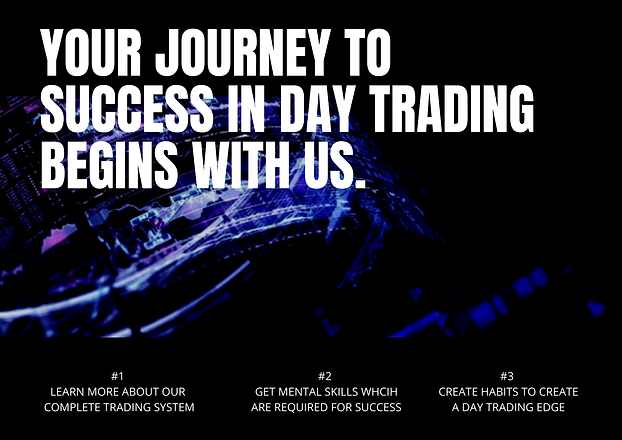 YOUR JOURNEY TO SUCCESS IN DAY TRADING BEGINS WITH US.

#1
LEARN MORE ABOUT OUR COMPLETE TRADING SYSTEM

#2
GET MENTAL SKILLS WHCIH ARE REQUIRED FOR SUCCESS

#3
CREATE HABITS TO CREATE A DAY TRADING EDGE